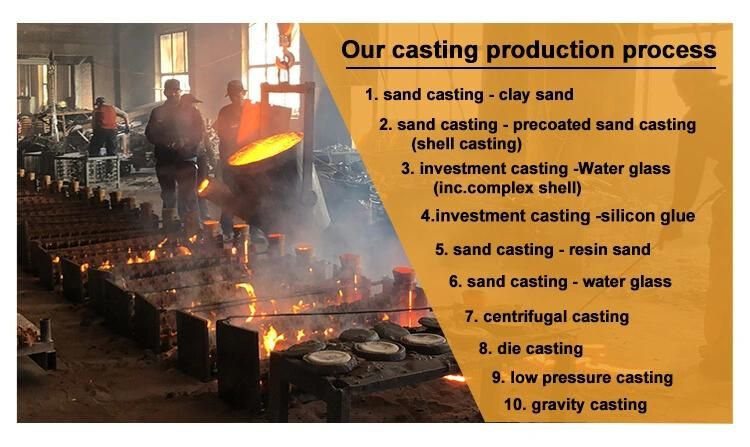 Our casting production process

1. sand casting - clay sand

2. sand casting - precoated sand casting (shell casting)

3. investment casting -Water glass (inc.complex shell)

4.investment casting -silicon glue

5. sand casting - resin sand

6. sand casting - water glass

7. centrifugal casting

8. die casting

9. low pressure casting

10. gravity casting